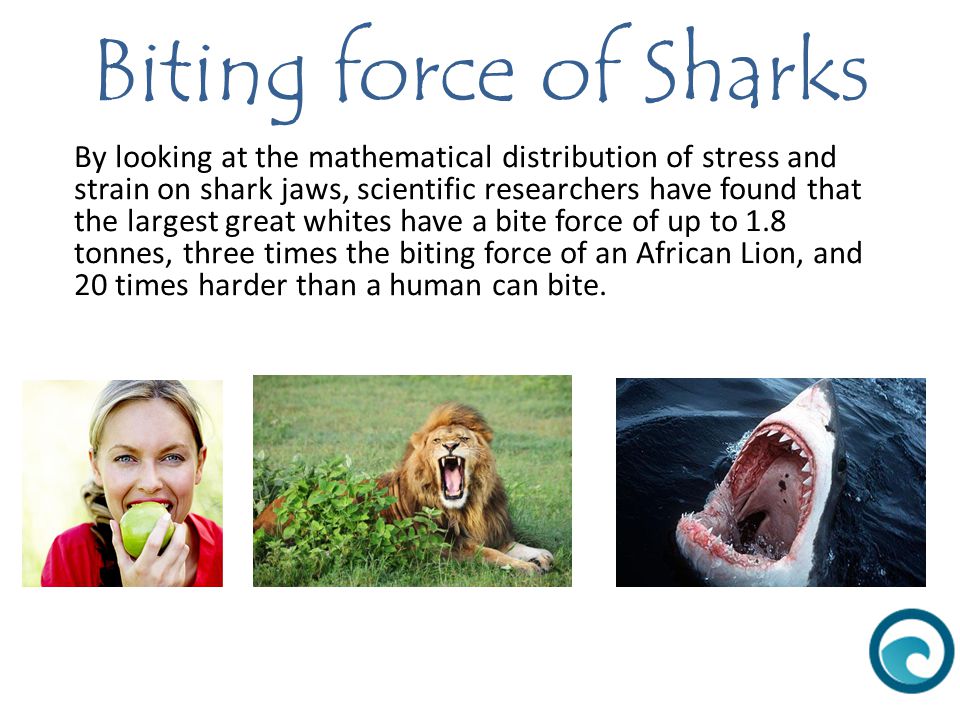 Biting force of Sharks

By looking at the mathematical distribution of stress and strain on shark jaws, scientific researchers have found that the largest great whites have a bite force of up to 1.8 tonnes, three times the biting force of an African Lion, and 20 times harder than a human can bite.